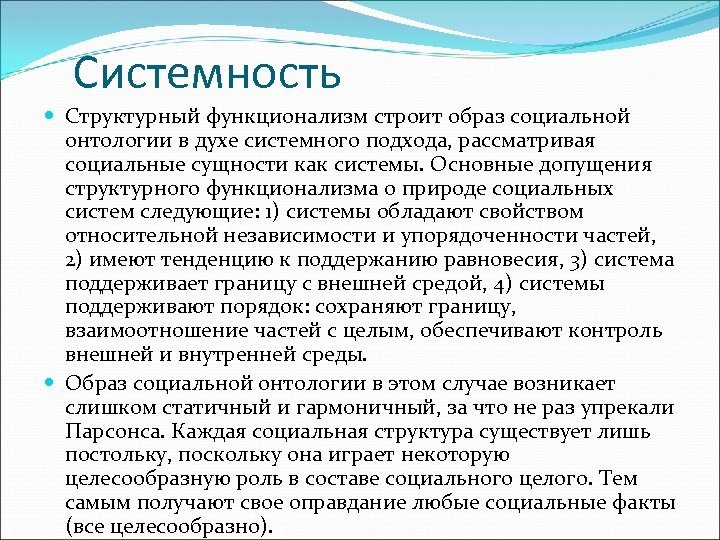 Системность

Структурный функционализм строит образ социальной онтологии в духе системного подхода, рассматривая социальные сущности как системы. Основные допущения структурного функционализма о природе социальных систем следующие: 1) системы обладают свойством относительной независимости и упорядоченности частей, 2) имеют тенденцию к поддержанию равновесия, 3) система поддерживает границу с внешней средой, 4) системы поддерживают порядок: сохраняют границу, взаимоотношение частей с целым, обеспечивают контроль внешней и внутренней среды.

Образ социальной онтологии в этом случае возникает слишком статичный и гармоничный, за что не раз упрекали Парсонса. Каждая социальная структура существует лишь постольку, поскольку она играет некоторую целесообразную роль в составе социального целого. Тем самым получают свое оправдание любые социальные факты (все целесообразно).